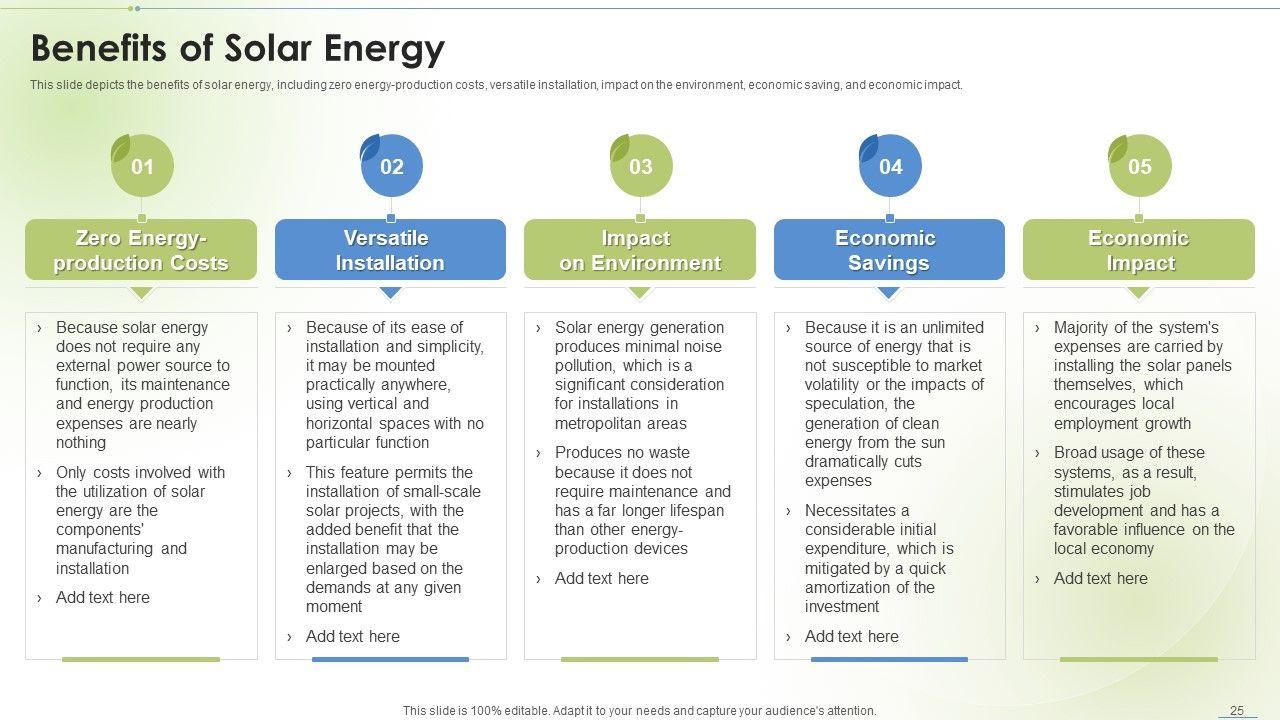 Benefits of Solar Energy

This slide depicts the benefits of solar energy, including zero energy-production costs, versatile installation, impact on the environment, economic saving, and economic impact.

01

Zero Energy-production Costs

› Because solar energy does not require any external power source to function, its maintenance and energy production expenses are nearly nothing

› Only costs involved with the utilization of solar energy are the components' manufacturing and installation

› Add text here

02

Versatile Installation

› Because of its ease of installation and simplicity, it may be mounted practically anywhere, using vertical and horizontal spaces with no particular function

› This feature permits the installation of small-scale solar projects, with the added benefit that the installation may be enlarged based on the demands at any given moment

› Add text here

03

Impact on Environment

› Solar energy generation produces minimal noise pollution, which is a significant consideration for installations in metropolitan areas

› Produces no waste because it does not require maintenance and has a far longer lifespan than other energy-production devices

› Add text here

04

Economic Savings

› Because it is an unlimited source of energy that is not susceptible to market volatility or the impacts of speculation, the generation of clean energy from the sun dramatically cuts expenses

› Necessitates a considerable initial expenditure, which is mitigated by a quick amortization of the investment

› Add text here

05

Economic Impact

› Majority of the system's expenses are carried by installing the solar panels themselves, which encourages local employment growth

› Broad usage of these systems, as a result, stimulates job development and has a favorable influence on the local economy

› Add text here

This slide is 100% editable. Adapt it to your needs and capture your audience's attention.

25